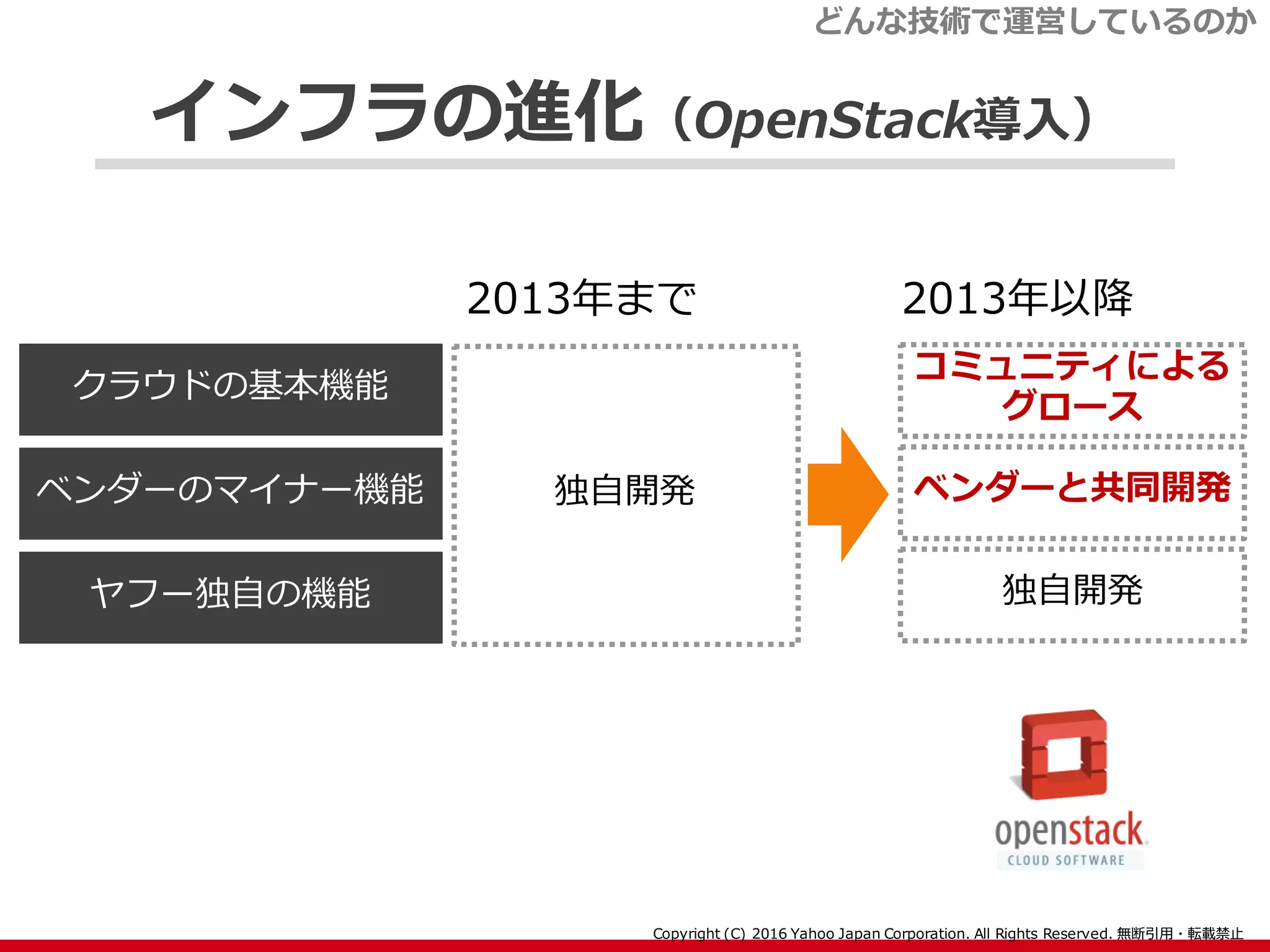 どんな技術で運営しているのか

インフラの進化（OpenStack導入）

2013年まで

2013年以降

クラウドの基本機能

ベンダーのマイナー機能

ヤフー独自の機能

独自開発

コミュニティによるグロース

ベンダーと共同開発

独自開発

openstack
CLOUD SOFTWARE

Copyright (C) 2016 Yahoo Japan Corporation. All Rights Reserved. 無断引用・転載禁止